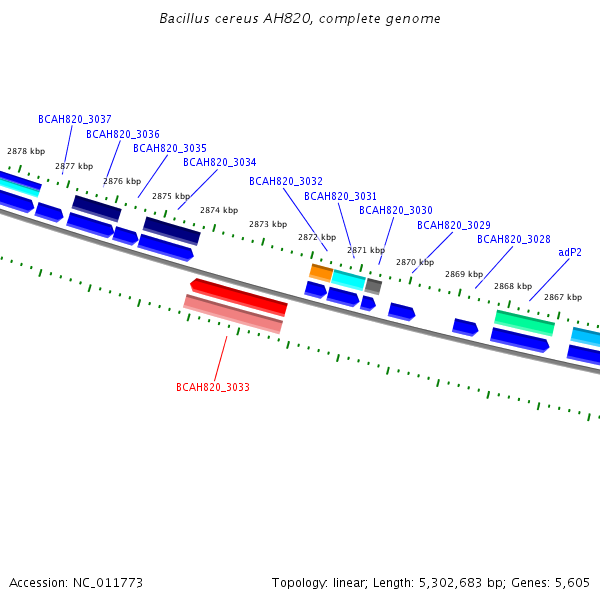 Bacillus cereus AH820, complete genome

BCAH820_3037
BCAH820_3036
BCAH820_3035
BCAH820_3034
BCAH820_3032
BCAH820_3031
BCAH820_3030
BCAH820_3029
BCAH820_3028
adP2

2878 kbp
2877 kbp
2876 kbp
2875 kbp
2874 kbp
2873 kbp
2872 kbp
2871 kbp
2870 kbp
2869 kbp
2868 kbp
2867 kbp

BCAH820_3033

Accession: NC_011773
Topology: linear; Length: 5,302,683 bp; Genes: 5,605